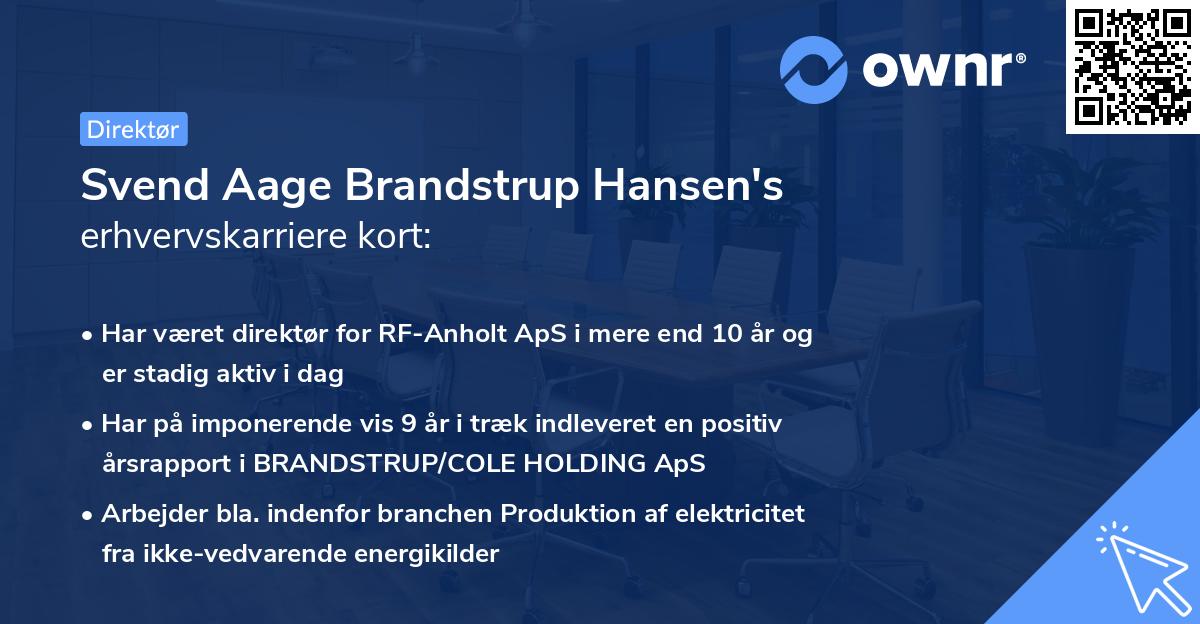 ownr®

Direktør

Svend Aage Brandstrup Hansen's
erhvervskarriere kort:

• Har været direktør for RF-Anholt ApS i mere end 10 år og er stadig aktiv i dag
• Har på imponerende vis 9 år i træk indleveret en positiv årsrapport i BRANDSTRUP/COLE HOLDING ApS
• Arbejder bla. indenfor branchen Produktion af elektricitet fra ikke-vedvarende energikilder